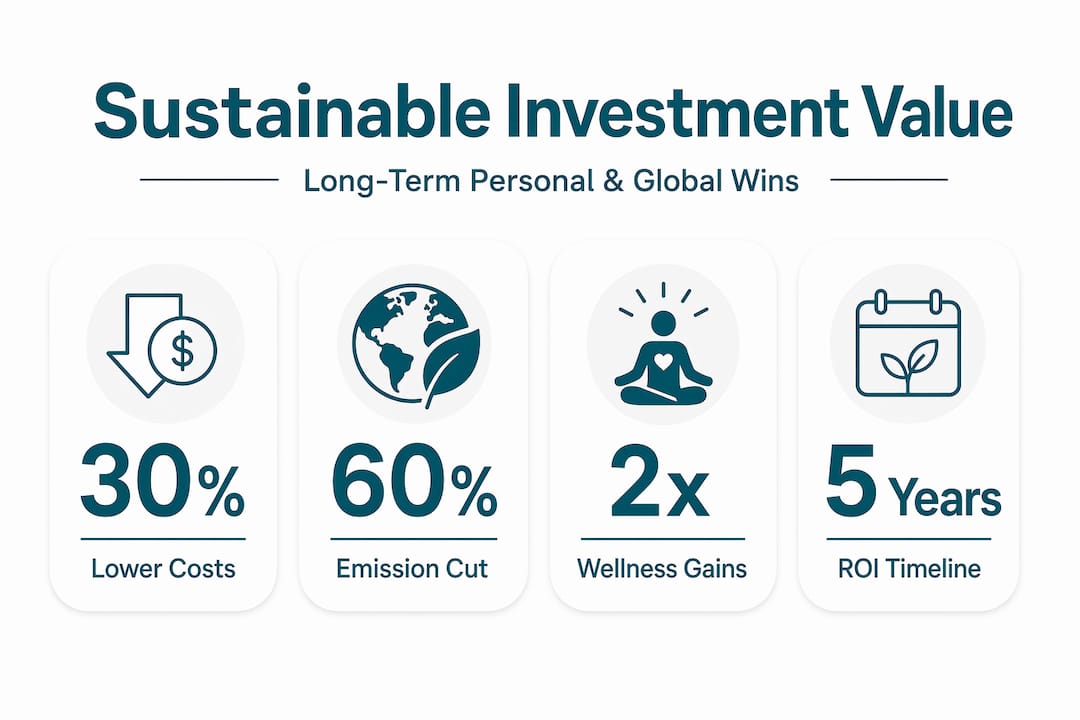 Sustainable Investment Value

Long-Term Personal & Global Wins

$

30%

Lower Costs

60%

Emission Cut

2x

Wellness Gains

5 Years

ROI Timeline